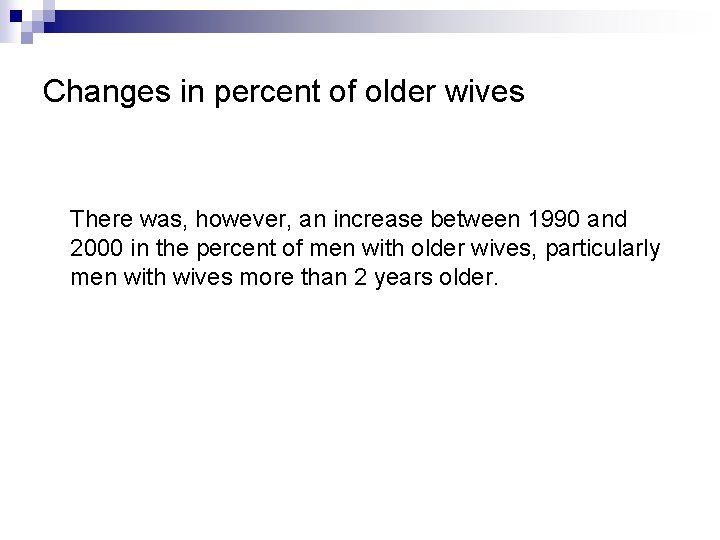 Changes in percent of older wives

There was, however, an increase between 1990 and 2000 in the percent of men with older wives, particularly men with wives more than 2 years older.